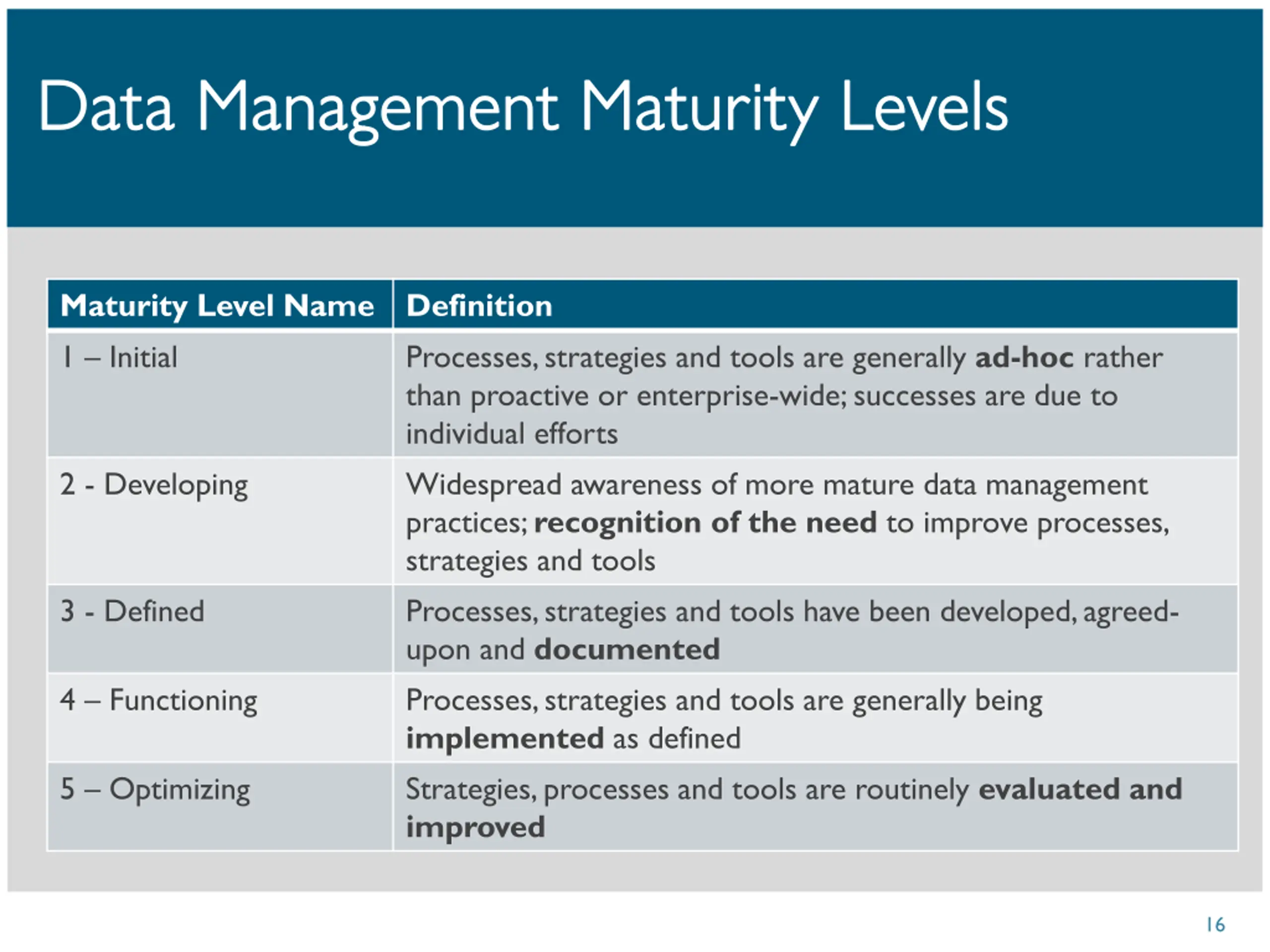 Data Management Maturity Levels

| Maturity Level Name | Definition |
|---|---|
| 1 – Initial | Processes, strategies and tools are generally ad-hoc rather than proactive or enterprise-wide; successes are due to individual efforts |
| 2 - Developing | Widespread awareness of more mature data management practices; recognition of the need to improve processes, strategies and tools |
| 3 - Defined | Processes, strategies and tools have been developed, agreed-upon and documented |
| 4 – Functioning | Processes, strategies and tools are generally being implemented as defined |
| 5 – Optimizing | Strategies, processes and tools are routinely evaluated and improved |

16